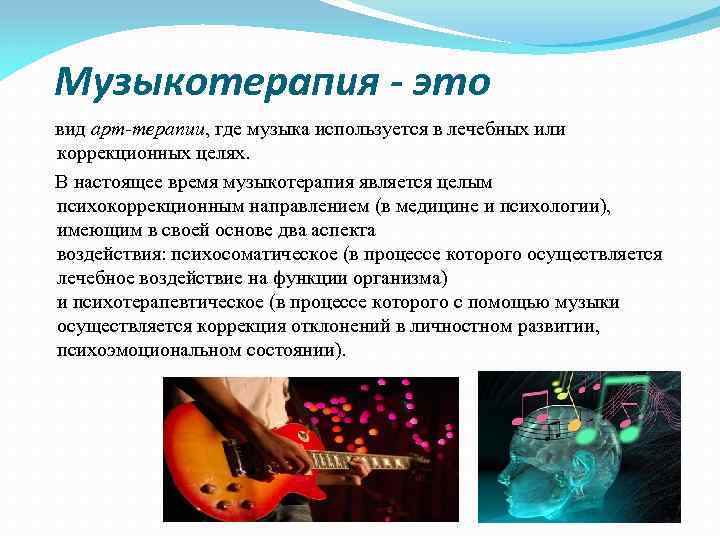 Музыкотерапия - это

вид арт-терапии, где музыка используется в лечебных или коррекционных целях.

В настоящее время музыкотерапия является целым психокоррекционным направлением (в медицине и психологии), имеющим в своей основе два аспекта воздействия: психосоматическое (в процессе которого осуществляется лечебное воздействие на функции организма) и психотерапевтическое (в процессе которого с помощью музыки осуществляется коррекция отклонений в личностном развитии, психоэмоциональном состоянии).